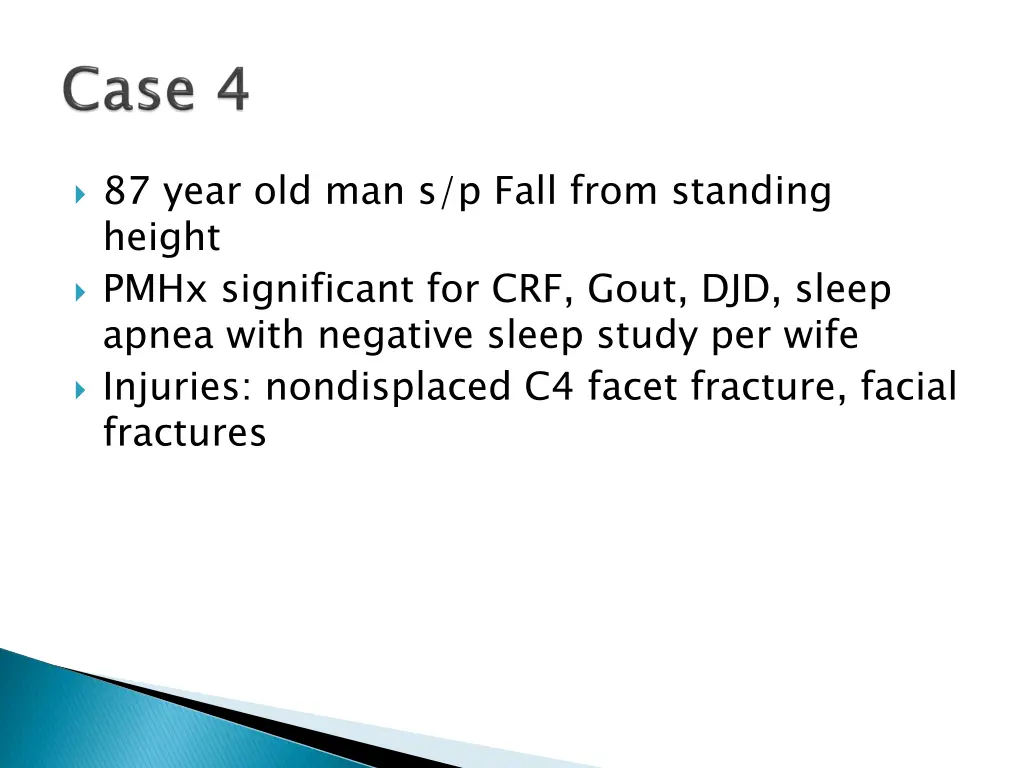 Case 4

87 year old man s/p Fall from standing height

PMHx significant for CRF, Gout, DJD, sleep apnea with negative sleep study per wife

Injuries: nondisplaced C4 facet fracture, facial fractures